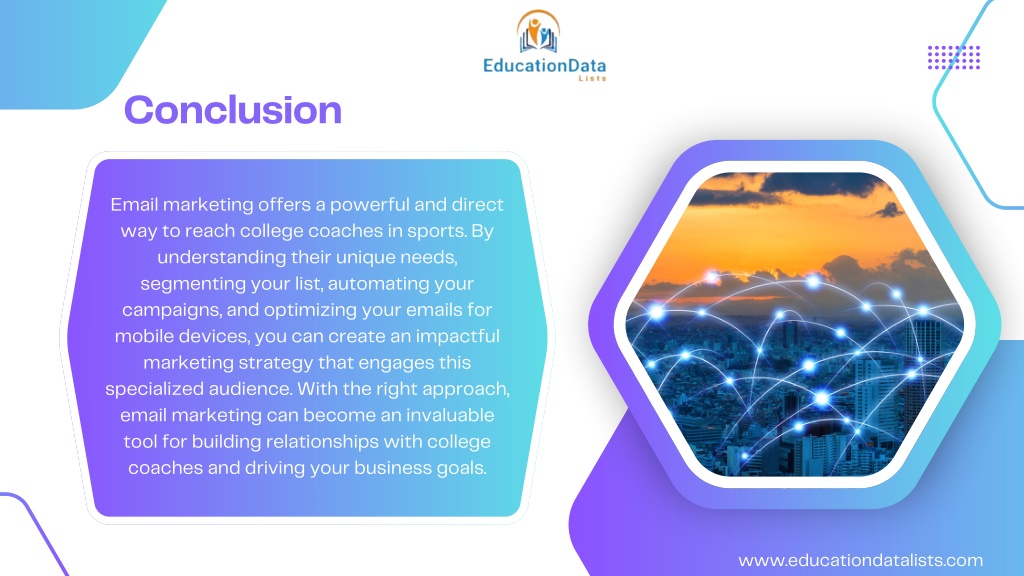 EducationData
Lists

Conclusion

Email marketing offers a powerful and direct way to reach college coaches in sports. By understanding their unique needs, segmenting your list, automating your campaigns, and optimizing your emails for mobile devices, you can create an impactful marketing strategy that engages this specialized audience. With the right approach, email marketing can become an invaluable tool for building relationships with college coaches and driving your business goals.

www.educationdatalists.com